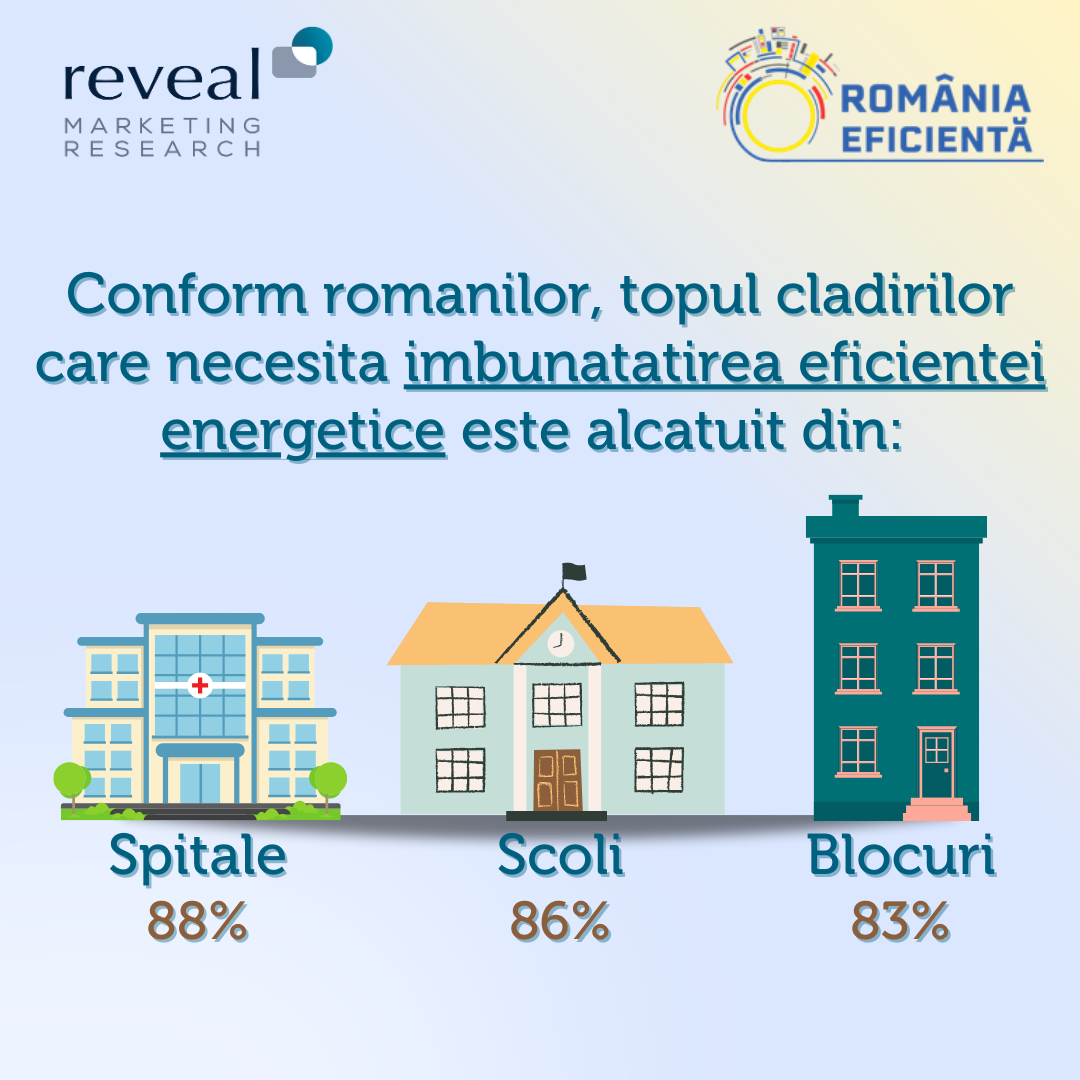 reveal
MARKETING
RESEARCH

ROMÂNIA
EFICIENTĂ

Conform romanilor, topul cladirilor care necesita imbunatatirea eficientei energetice este alcatuit din:

Spitale
88%

Scoli
86%

Blocuri
83%